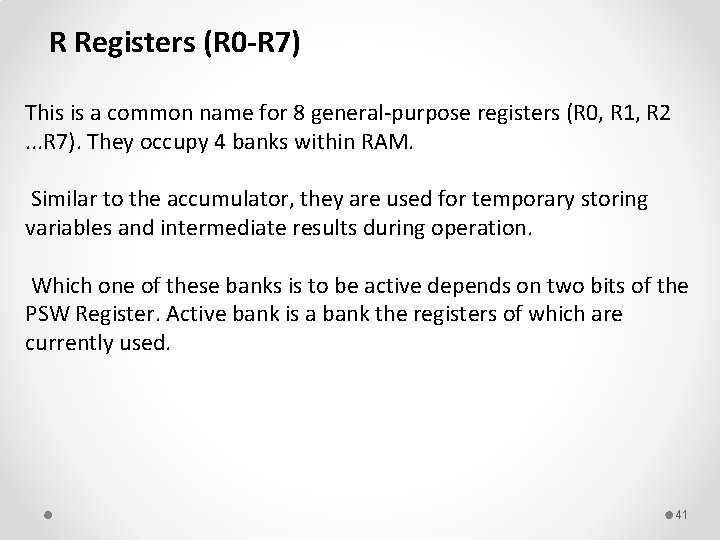 R Registers (R0-R7)

This is a common name for 8 general-purpose registers (R0, R1, R2 ...R7). They occupy 4 banks within RAM.

Similar to the accumulator, they are used for temporary storing variables and intermediate results during operation.

Which one of these banks is to be active depends on two bits of the PSW Register. Active bank is a bank the registers of which are currently used.

41